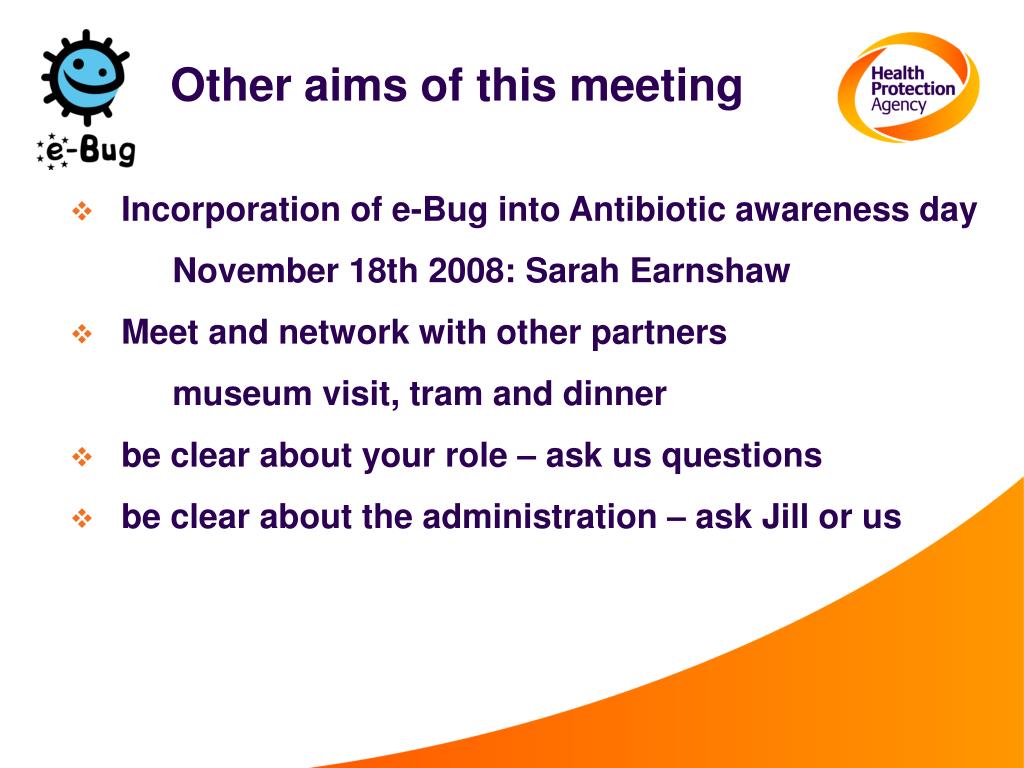 e-Bug

Other aims of this meeting

Health Protection Agency

❖ Incorporation of e-Bug into Antibiotic awareness day November 18th 2008: Sarah Earnshaw

❖ Meet and network with other partners museum visit, tram and dinner

❖ be clear about your role – ask us questions

❖ be clear about the administration – ask Jill or us